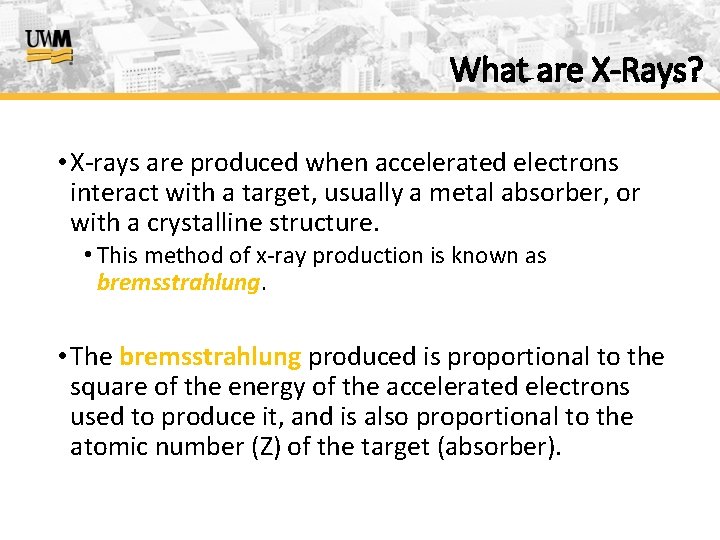 UWM

What are X-Rays?

• X-rays are produced when accelerated electrons interact with a target, usually a metal absorber, or with a crystalline structure.
 • This method of x-ray production is known as bremsstrahlung.

• The bremsstrahlung produced is proportional to the square of the energy of the accelerated electrons used to produce it, and is also proportional to the atomic number (Z) of the target (absorber).